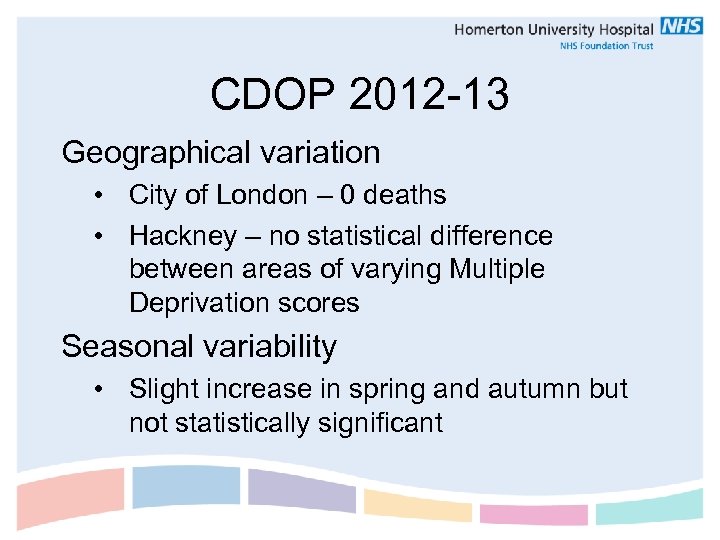 Homerton University Hospital NHS
NHS Foundation Trust

CDOP 2012-13

Geographical variation

• City of London – 0 deaths
• Hackney – no statistical difference between areas of varying Multiple Deprivation scores

Seasonal variability

• Slight increase in spring and autumn but not statistically significant